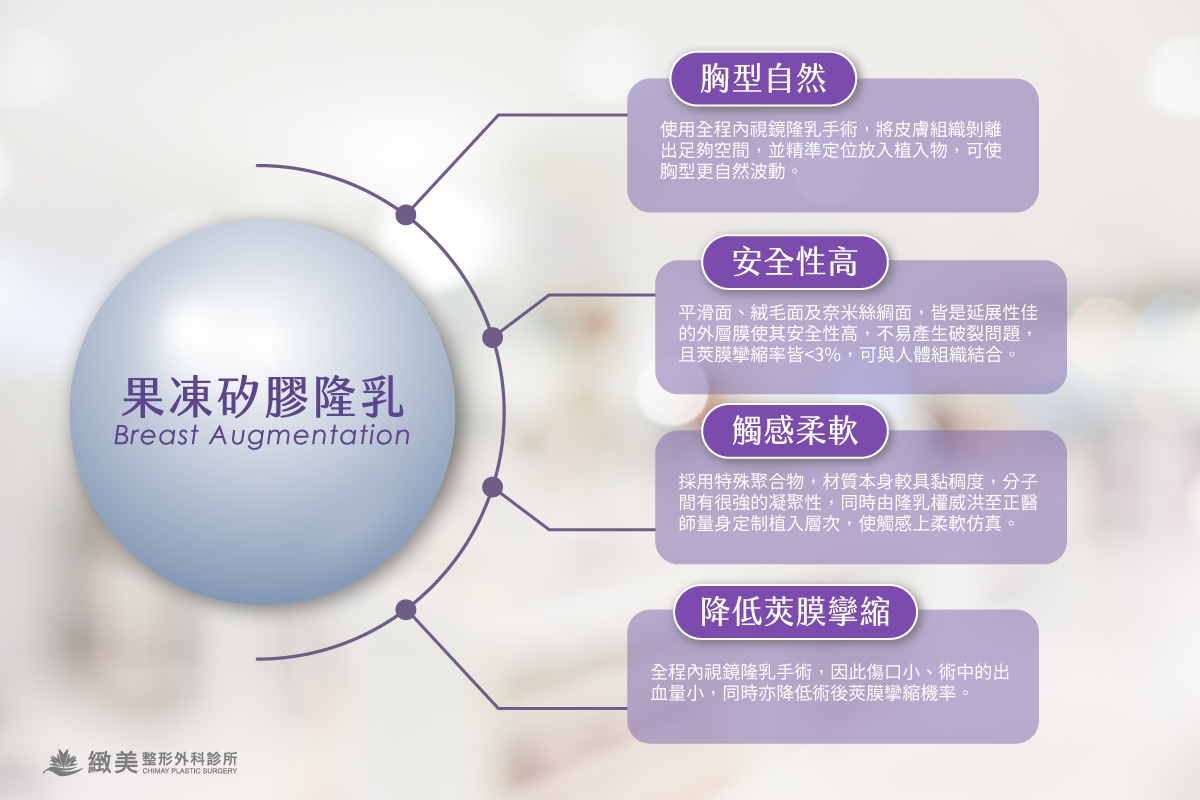 果凍矽膠隆乳
Breast Augmentation

胸型自然

使用全程內視鏡隆乳手術，將皮膚組織剝離出足夠空間，並精準定位放入植入物，可使胸型更自然波動。

安全性高

平滑面、絨毛面及奈米絲綢面，皆是延展性佳的外層膜使其安全性高，不易產生破裂問題，且莢膜攣縮率皆<3%，可與人體組織結合。

觸感柔軟

採用特殊聚合物，材質本身較具黏稠度，分子間有很強的凝聚性，同時由隆乳權威洪至正醫師量身定制植入層次，使觸感上柔軟仿真。

降低莢膜攣縮

全程內視鏡隆乳手術，因此傷口小、術中的出血量小，同時亦降低術後莢膜攣縮機率。

緻美 整形外科診所
CHIMAY PLASTIC SURGERY